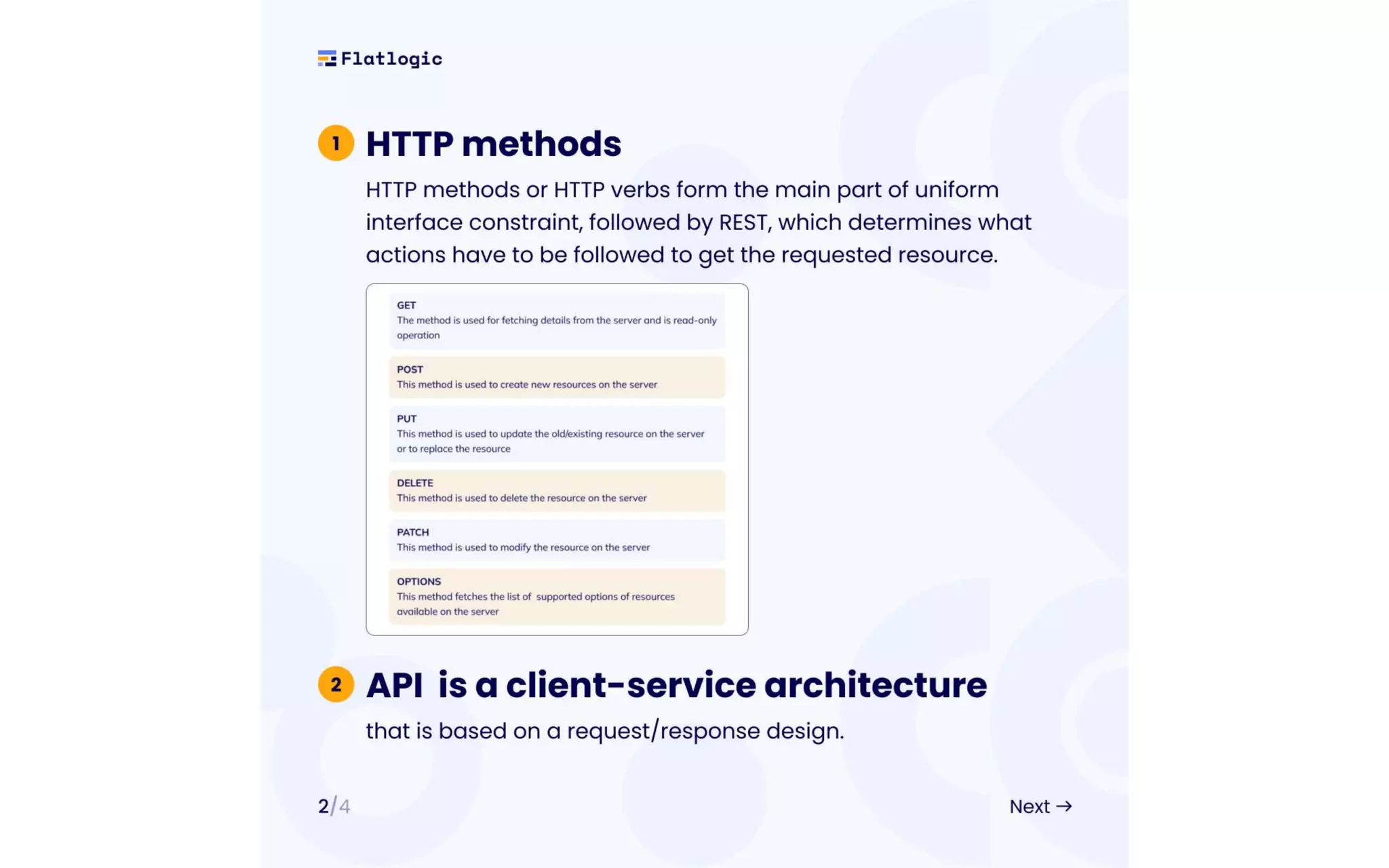 Flatlogic

1 HTTP methods

HTTP methods or HTTP verbs form the main part of uniform interface constraint, followed by REST, which determines what actions have to be followed to get the requested resource.

GET
The method is used for fetching details from the server and is read-only operation

POST
This method is used to create new resources on the server

PUT
This method is used to update the old/existing resource on the server or to replace the resource

DELETE
This method is used to delete the resource on the server

PATCH
This method is used to modify the resource on the server

OPTIONS
This method fetches the list of supported options of resources available on the server

2 API is a client-service architecture

that is based on a request/response design.

2/4

Next →